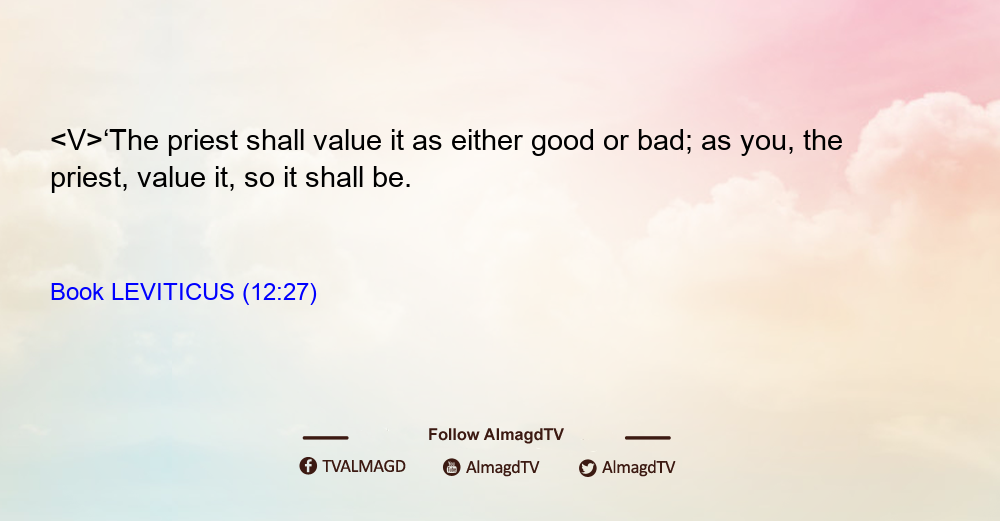 <V>‘The priest shall value it as either good or bad; as you, the priest, value it, so it shall be.

Book LEVITICUS (12:27)

Follow AlmagdTV

TVALMAGD AlmagdTV AlmagdTV